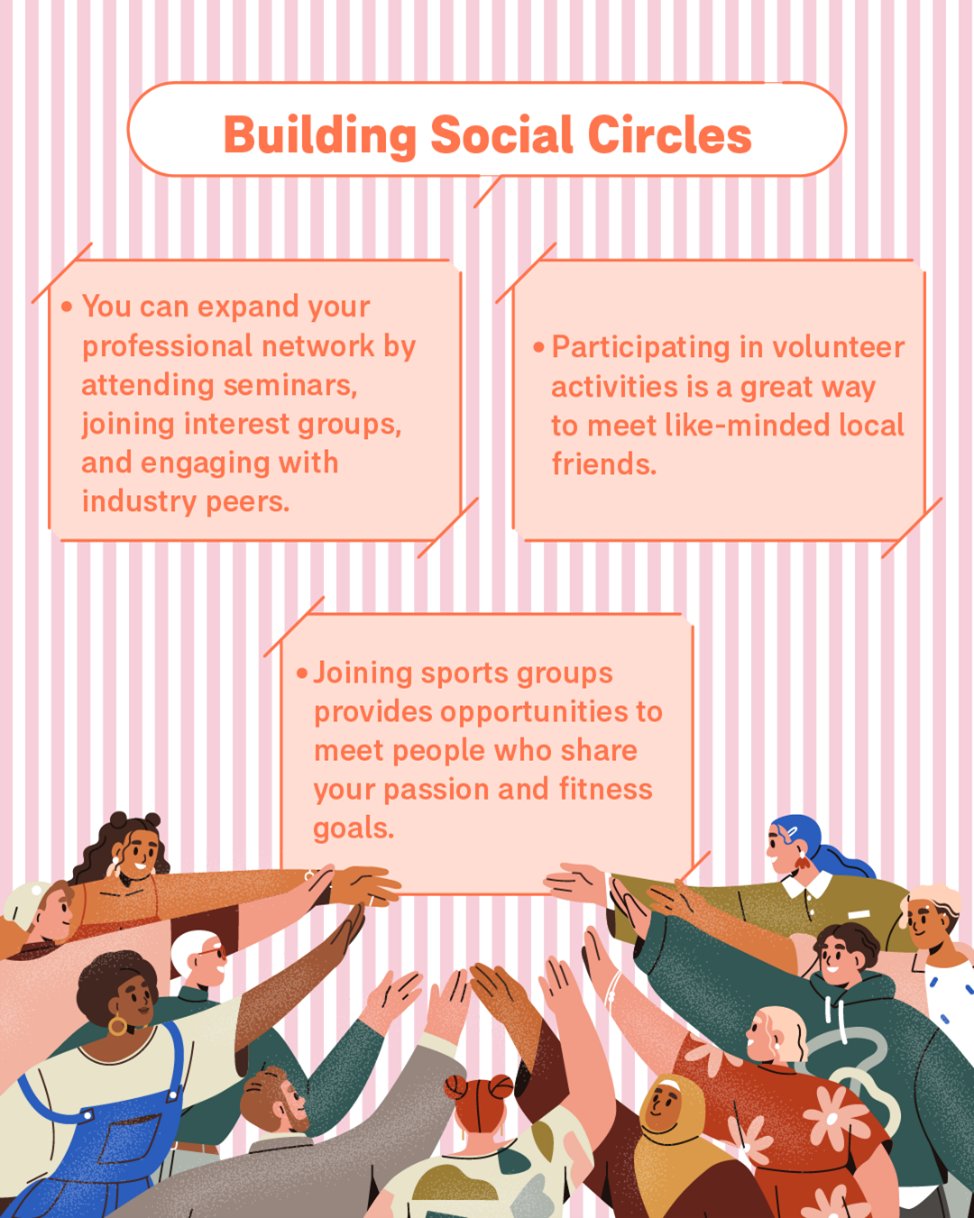 Building Social Circles

• You can expand your professional network by attending seminars, joining interest groups, and engaging with industry peers.

• Participating in volunteer activities is a great way to meet like-minded local friends.

• Joining sports groups provides opportunities to meet people who share your passion and fitness goals.